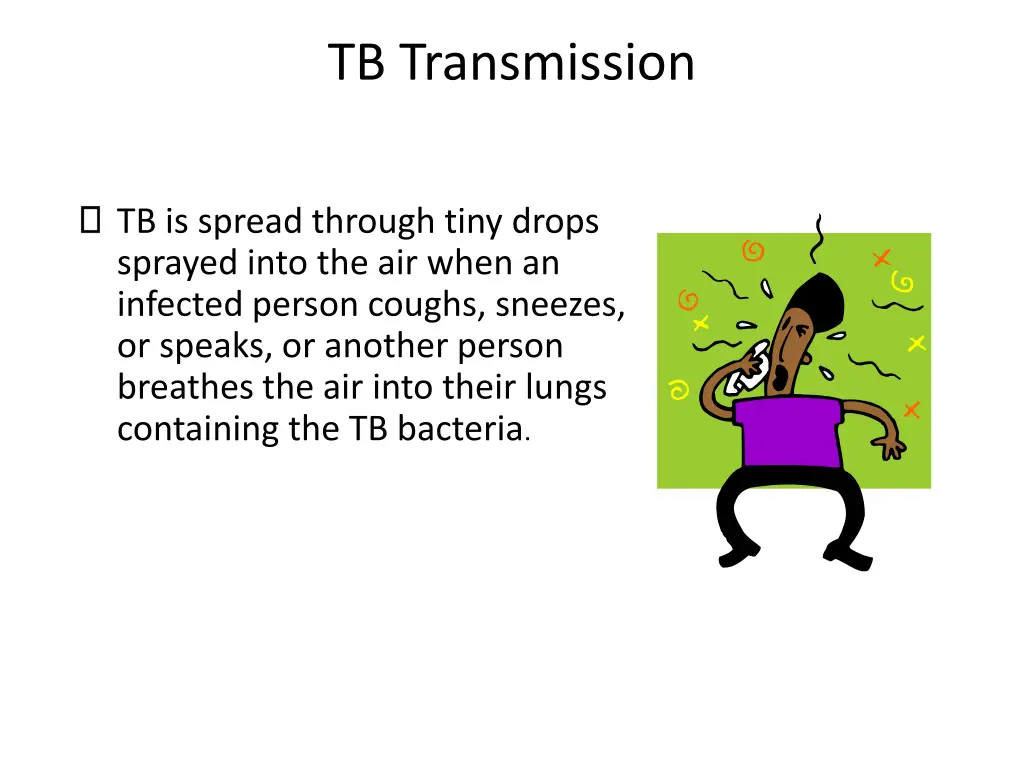 TB Transmission

TB is spread through tiny drops sprayed into the air when an infected person coughs, sneezes, or speaks, or another person breathes the air into their lungs containing the TB bacteria.